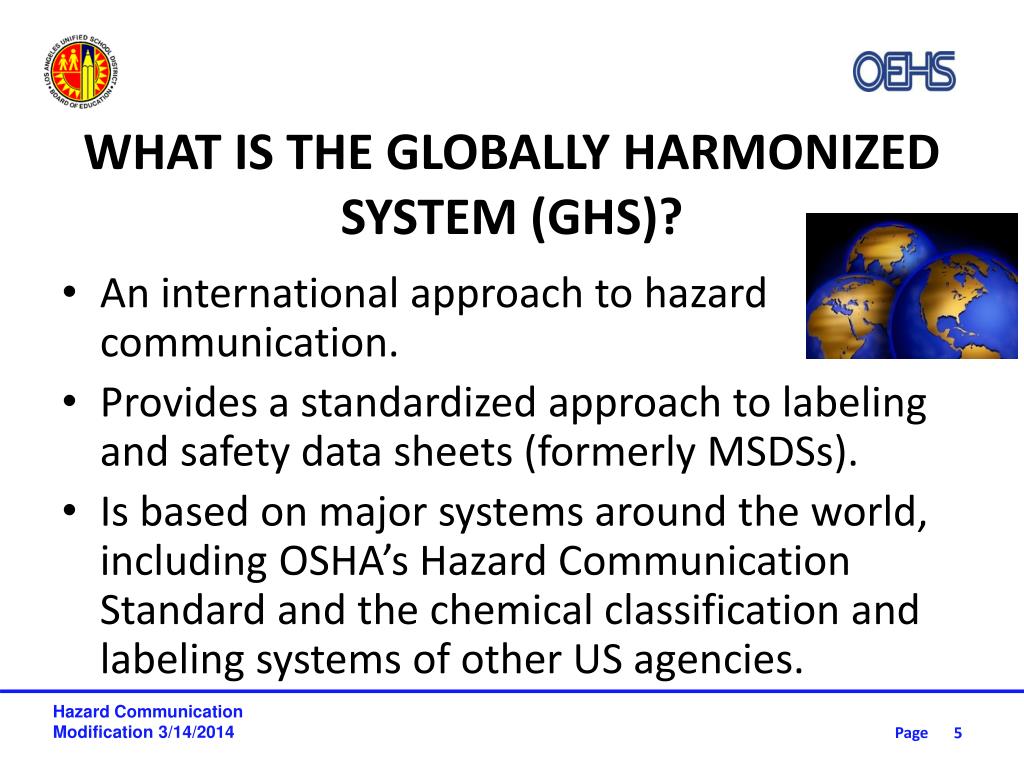 LOS ANGELES UNIFIED SCHOOL DISTRICT BOARD OF EDUCATION

OEHS

WHAT IS THE GLOBALLY HARMONIZED SYSTEM (GHS)?

• An international approach to hazard communication.
• Provides a standardized approach to labeling and safety data sheets (formerly MSDSs).
• Is based on major systems around the world, including OSHA's Hazard Communication Standard and the chemical classification and labeling systems of other US agencies.

Hazard Communication
Modification 3/14/2014

Page 5